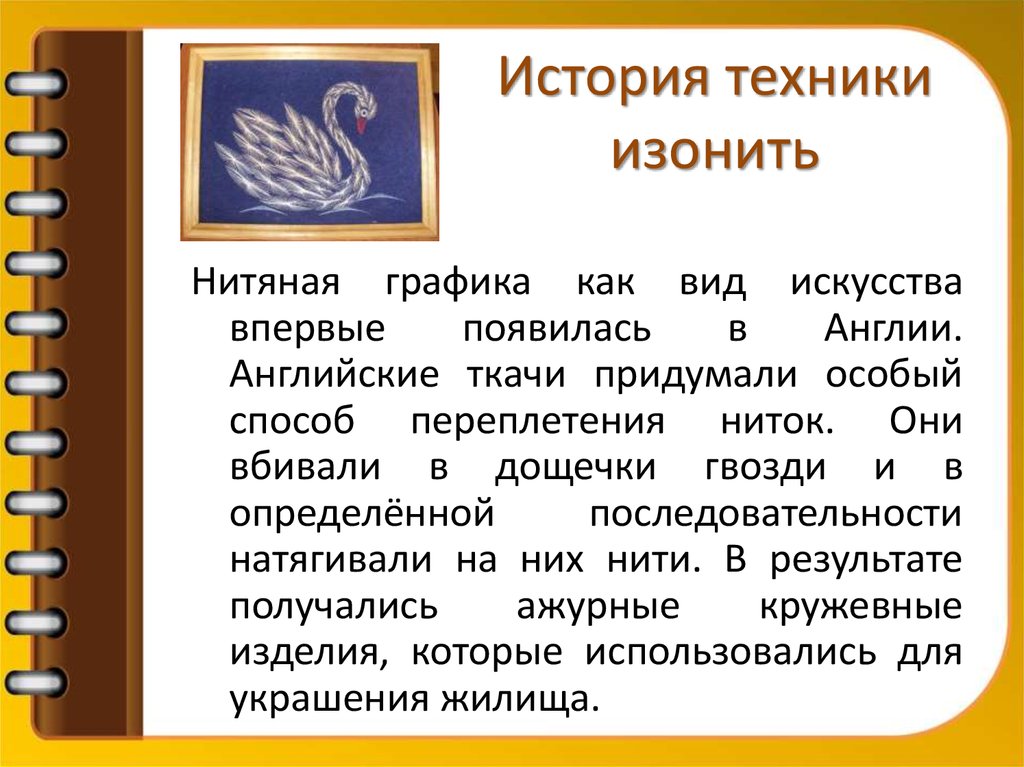 История техники изонить

Нитяная графика как вид искусства впервые появилась в Англии. Английские ткачи придумали особый способ переплетения ниток. Они вбивали в дощечки гвозди и в определённой последовательности натягивали на них нити. В результате получались ажурные кружевные изделия, которые использовались для украшения жилища.